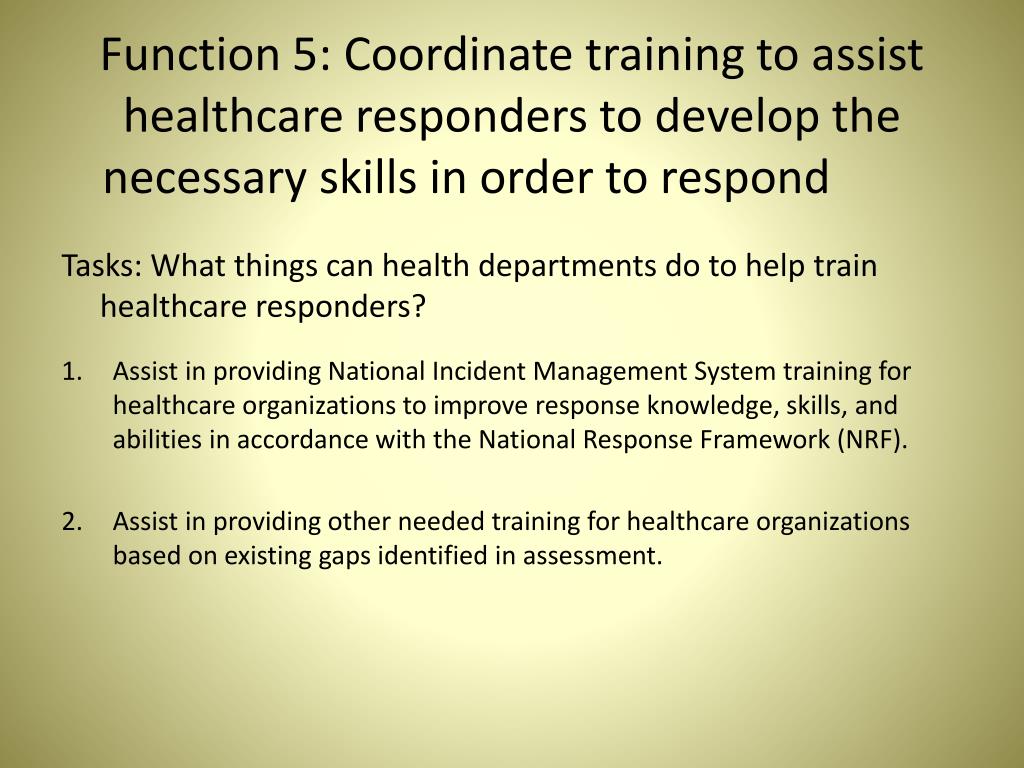 Function 5: Coordinate training to assist healthcare responders to develop the necessary skills in order to respond

Tasks: What things can health departments do to help train healthcare responders?

1. Assist in providing National Incident Management System training for healthcare organizations to improve response knowledge, skills, and abilities in accordance with the National Response Framework (NRF).

2. Assist in providing other needed training for healthcare organizations based on existing gaps identified in assessment.